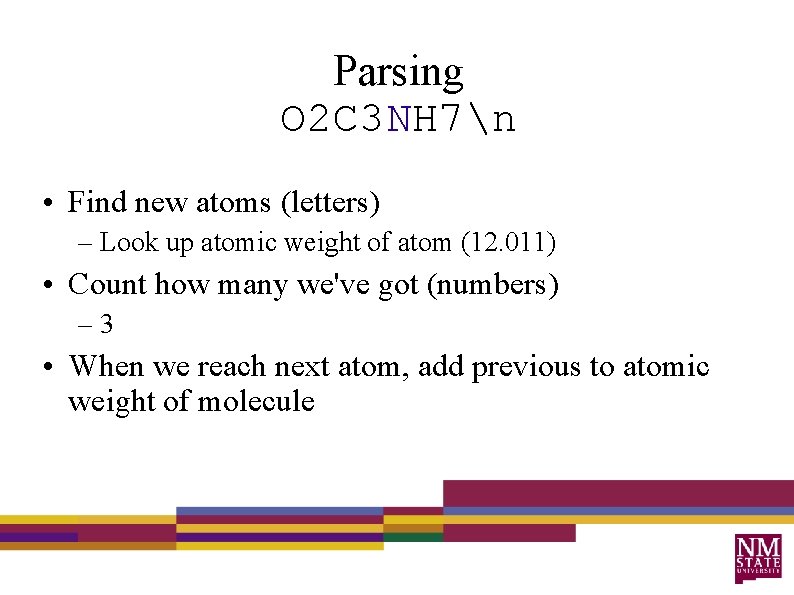 Parsing
O2C3NH7\n

• Find new atoms (letters)
– Look up atomic weight of atom (12.011)
• Count how many we've got (numbers)
– 3
• When we reach next atom, add previous to atomic weight of molecule

NM STATE UNIVERSITY